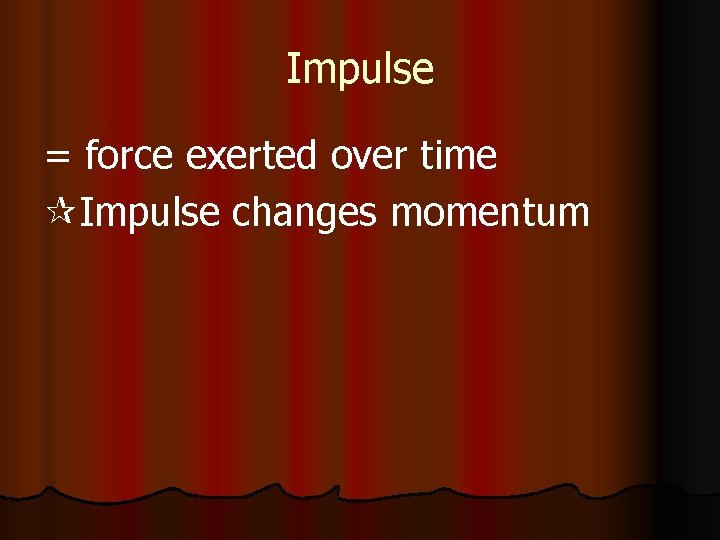 Impulse

= force exerted over time

☆Impulse changes momentum